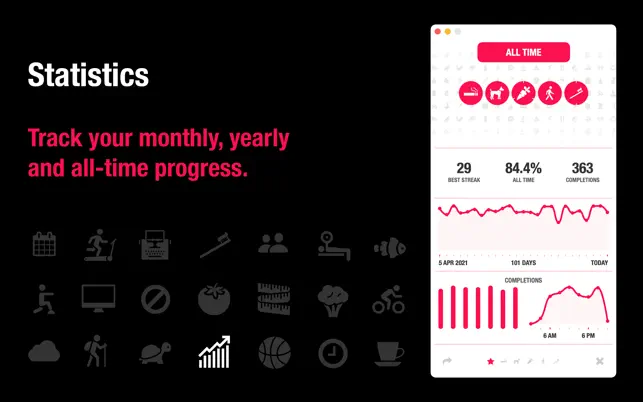 Statistics

Track your monthly, yearly and all-time progress.

ALL TIME

29
BEST STREAK

84.4%
ALL TIME

363
COMPLETIONS

5 APR 2021
101 DAYS
TODAY

COMPLETIONS

6 AM
6 PM